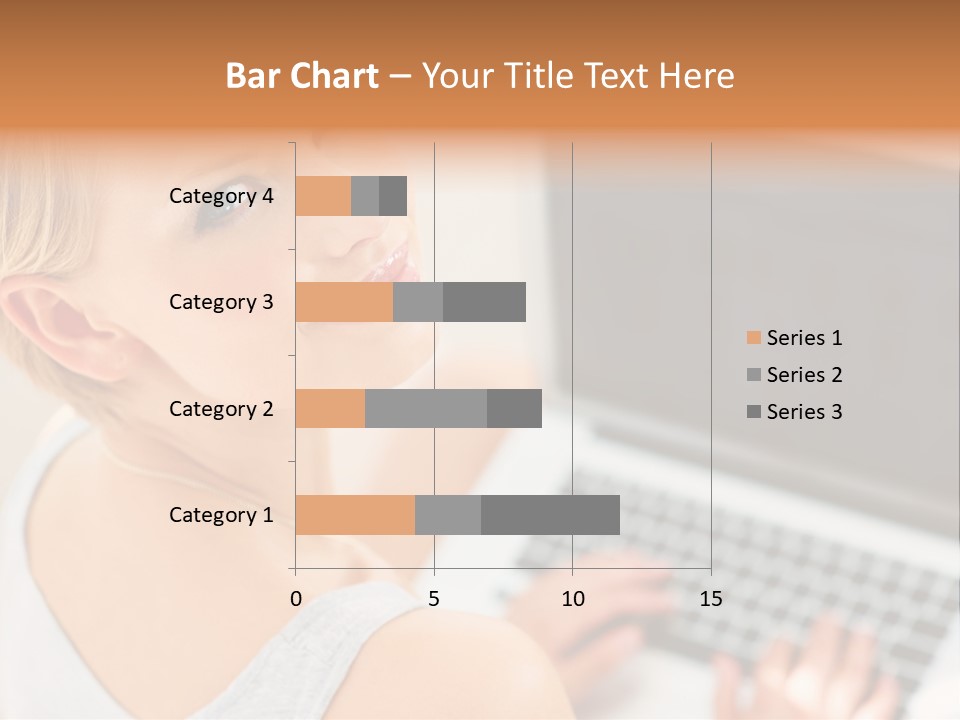 Bar Chart – Your Title Text Here

Category 4
Category 3
Category 2
Category 1

0
5
10
15

Series 1
Series 2
Series 3